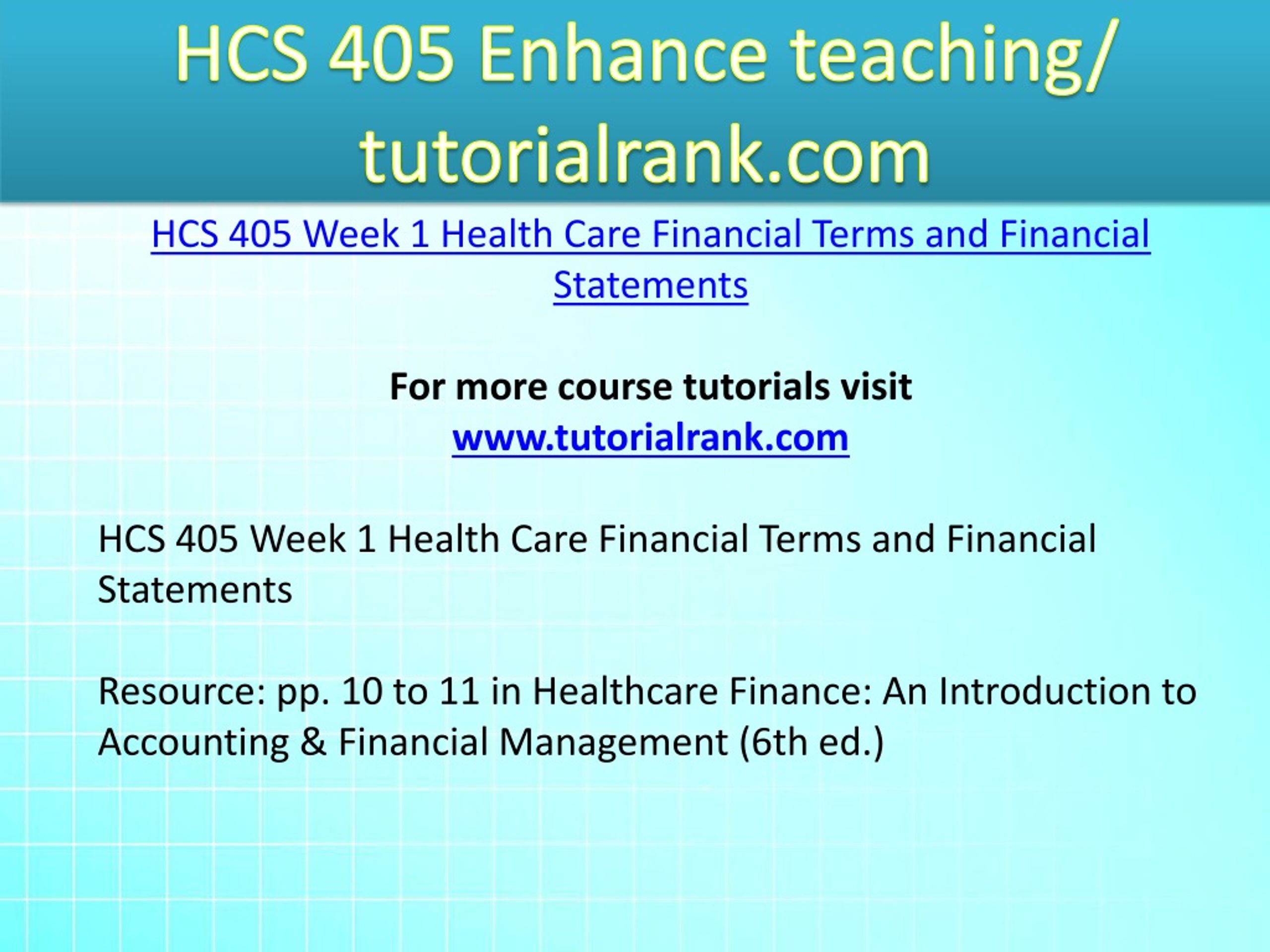 HCS 405 Enhance teaching/ tutorialrank.com

HCS 405 Week 1 Health Care Financial Terms and Financial Statements

For more course tutorials visit
www.tutorialrank.com

HCS 405 Week 1 Health Care Financial Terms and Financial Statements

Resource: pp. 10 to 11 in Healthcare Finance: An Introduction to Accounting & Financial Management (6th ed.)